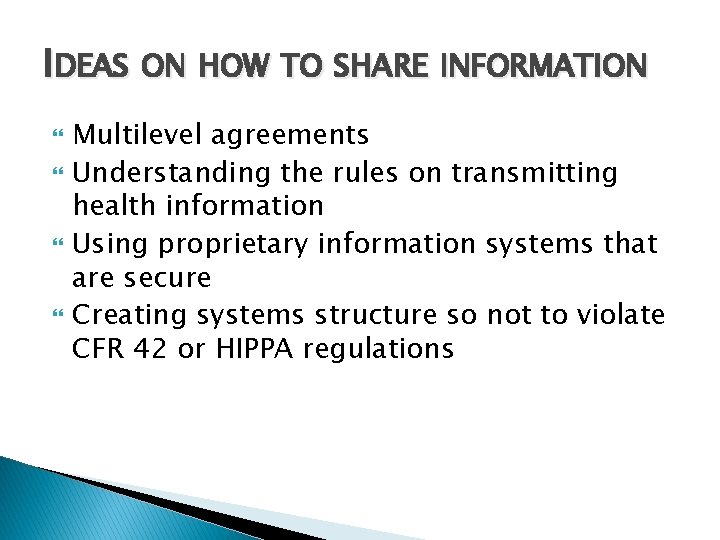 IDEAS ON HOW TO SHARE INFORMATION

Multilevel agreements

Understanding the rules on transmitting health information

Using proprietary information systems that are secure

Creating systems structure so not to violate CFR 42 or HIPPA regulations